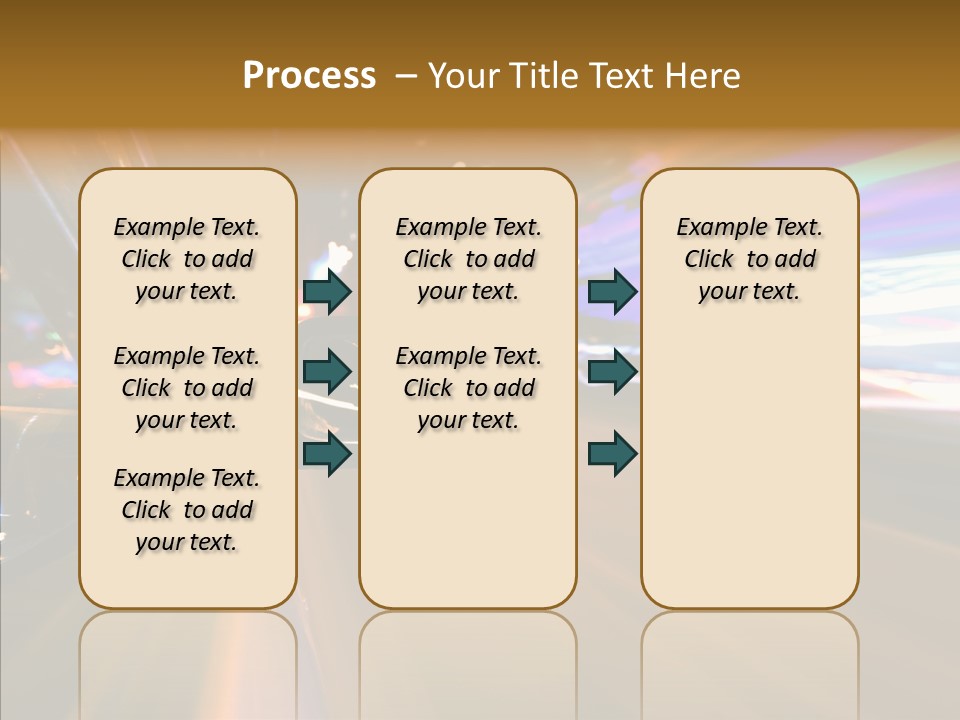 Process – Your Title Text Here

Example Text. Click to add your text.

Example Text. Click to add your text.

Example Text. Click to add your text.

Example Text. Click to add your text.

Example Text. Click to add your text.

Example Text. Click to add your text.